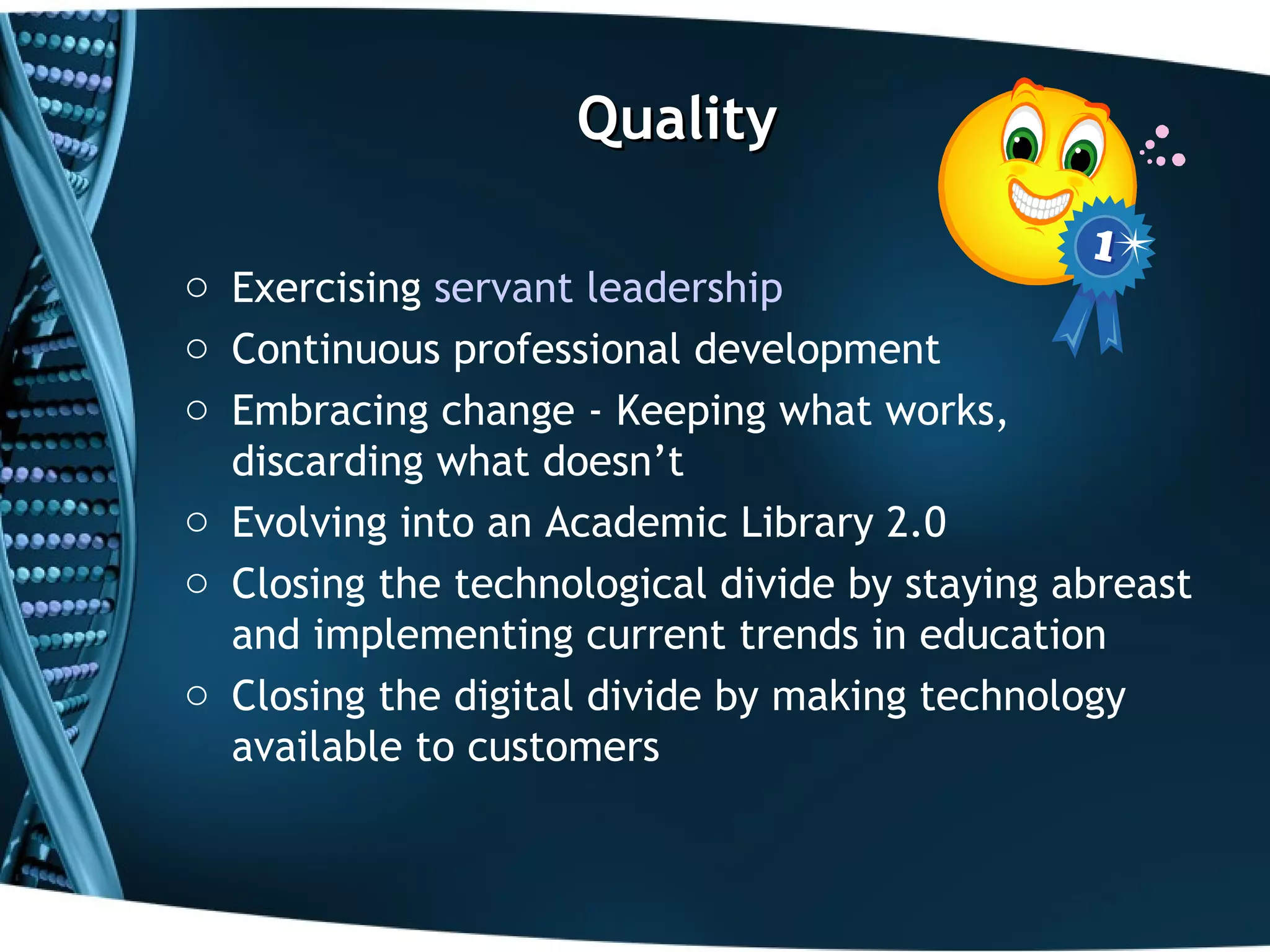 Quality

1

○ Exercising servant leadership
○ Continuous professional development
○ Embracing change - Keeping what works, discarding what doesn’t
○ Evolving into an Academic Library 2.0
○ Closing the technological divide by staying abreast and implementing current trends in education
○ Closing the digital divide by making technology available to customers